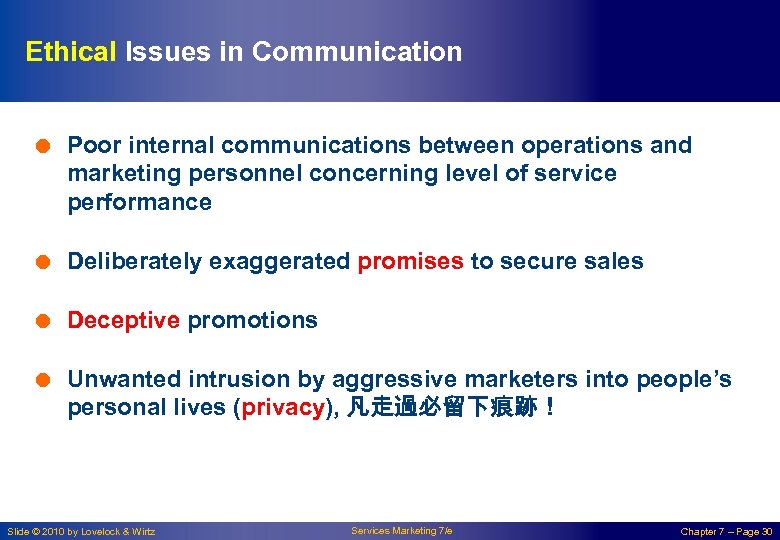 Ethical Issues in Communication

Poor internal communications between operations and marketing personnel concerning level of service performance

Deliberately exaggerated promises to secure sales

Deceptive promotions

Unwanted intrusion by aggressive marketers into people's personal lives (privacy), 凡走過必留下痕跡！

Slide © 2010 by Lovelock & Wirtz

Services Marketing 7/e

Chapter 7 – Page 30